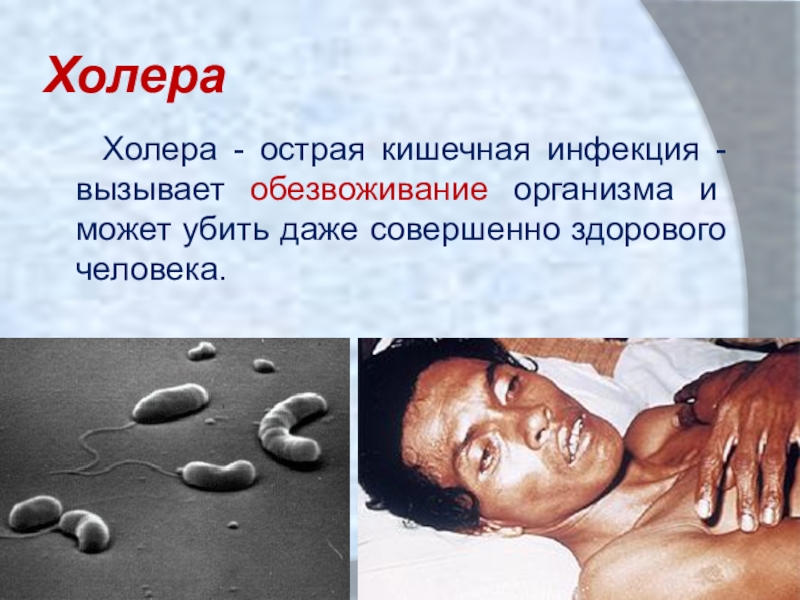 Холера

Холера - острая кишечная инфекция - вызывает обезвоживание организма и может убить даже совершенно здорового человека.